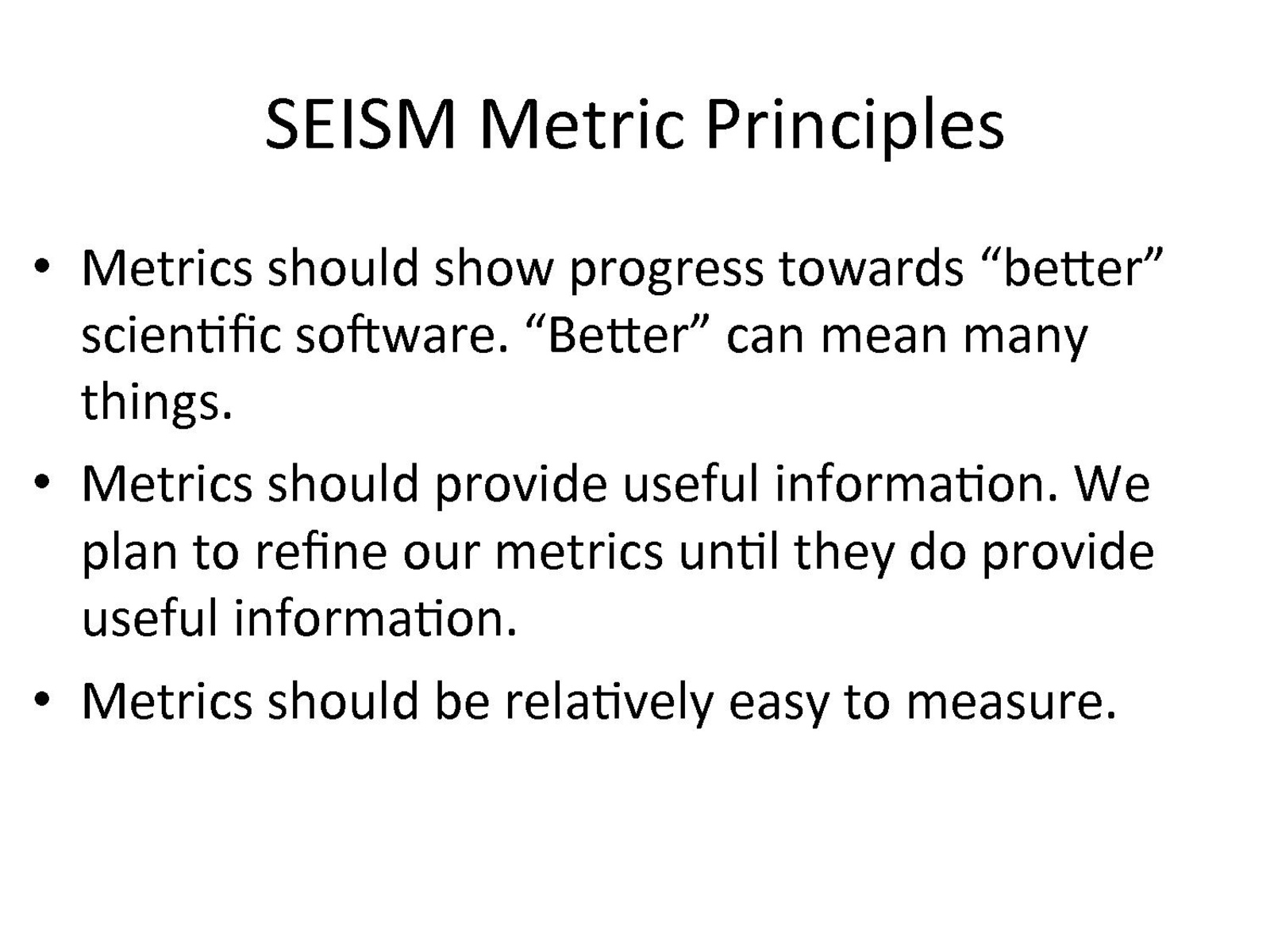 SEISM Metric Principles

• Metrics should show progress towards “better” scientific software. “Better” can mean many things.

• Metrics should provide useful information. We plan to refine our metrics until they do provide useful information.

• Metrics should be relatively easy to measure.